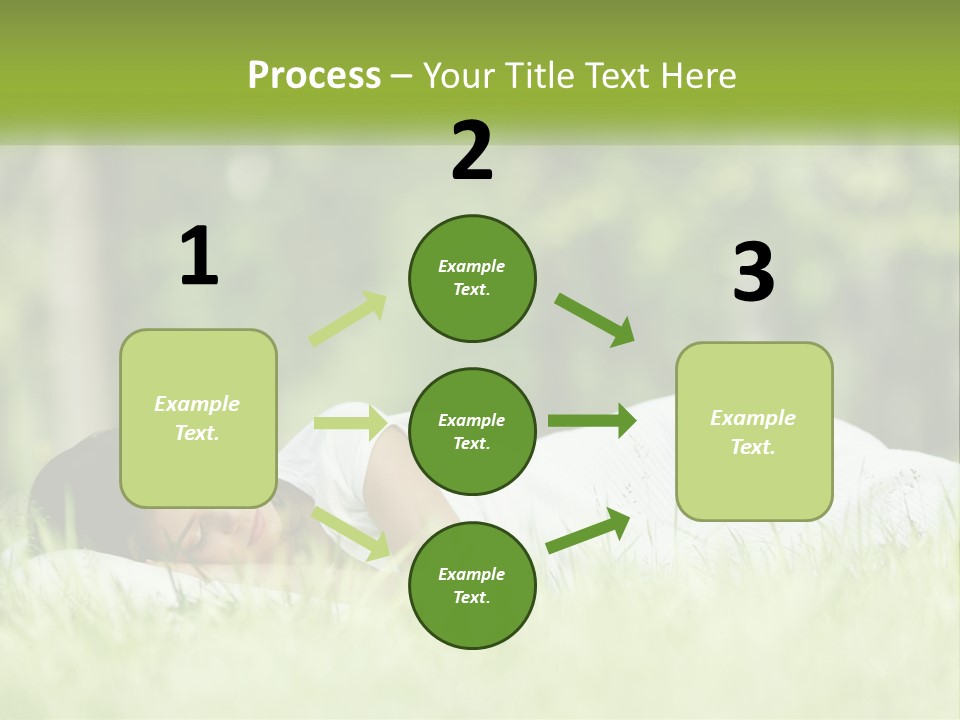 Process – Your Title Text Here

1

Example Text.

2

Example Text.

Example Text.

Example Text.

3

Example Text.